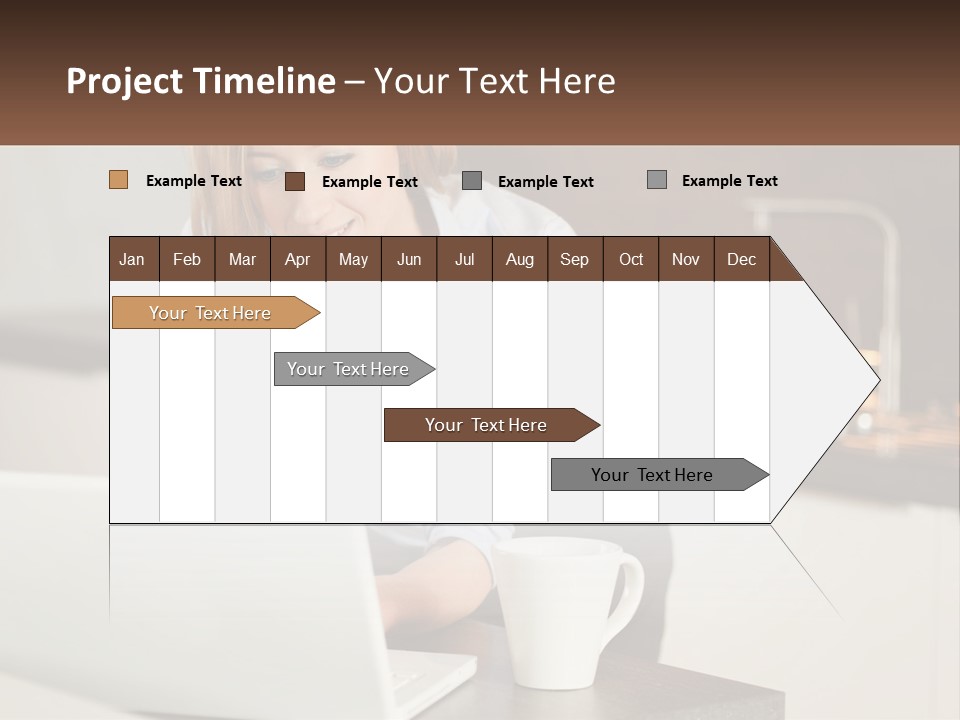 Project Timeline – Your Text Here

Example Text
Example Text
Example Text
Example Text

| Jan | Feb | Mar | Apr | May | Jun | Jul | Aug | Sep | Oct | Nov | Dec |
|---|---|---|---|---|---|---|---|---|---|---|---|

Your Text Here

Your Text Here

Your Text Here

Your Text Here